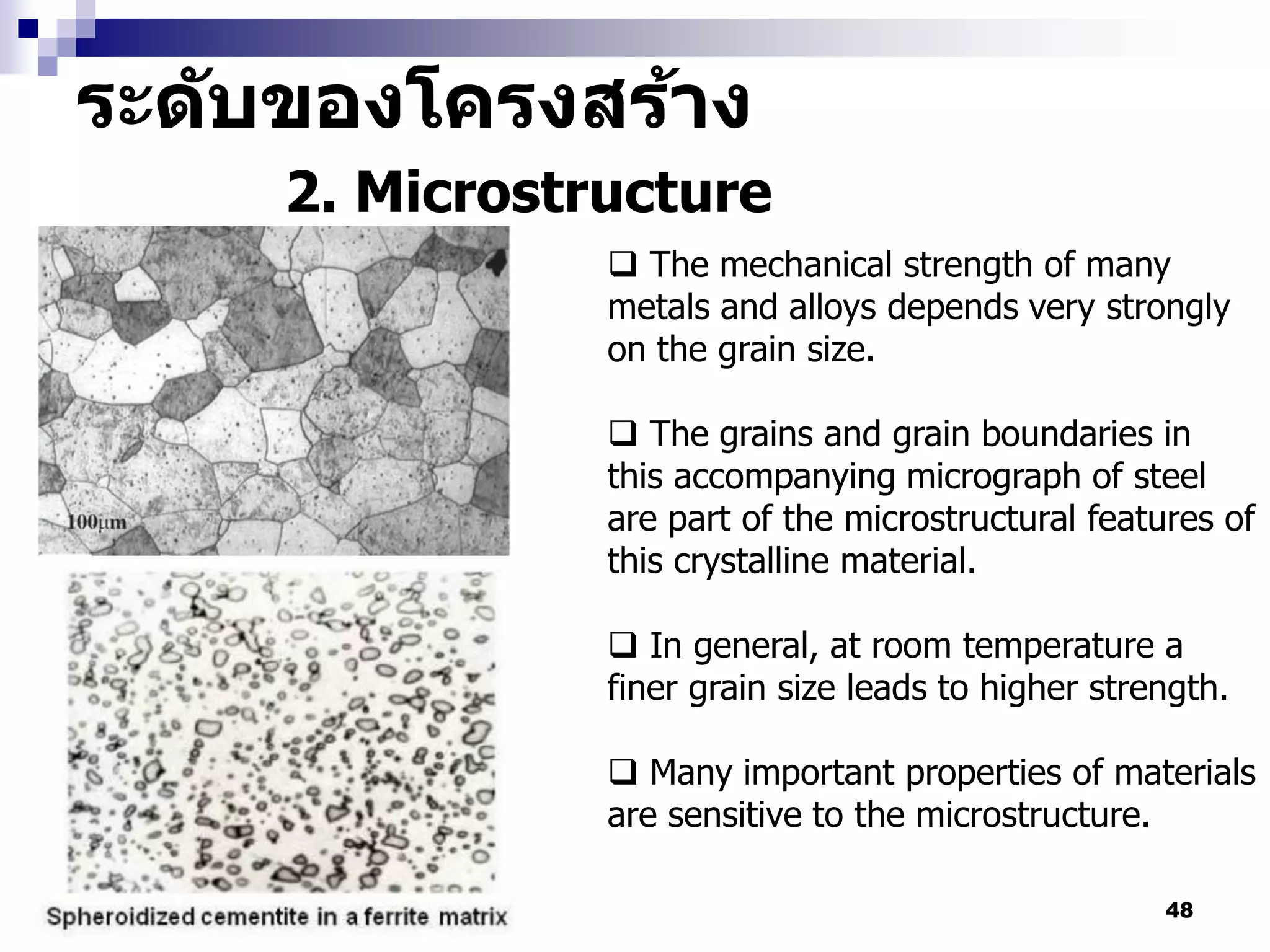 ระดับของโครงสร้าง

2. Microstructure

100μm

Spheroidized cementite in a ferrite matrix

❑ The mechanical strength of many metals and alloys depends very strongly on the grain size.

❑ The grains and grain boundaries in this accompanying micrograph of steel are part of the microstructural features of this crystalline material.

❑ In general, at room temperature a finer grain size leads to higher strength.

❑ Many important properties of materials are sensitive to the microstructure.

48